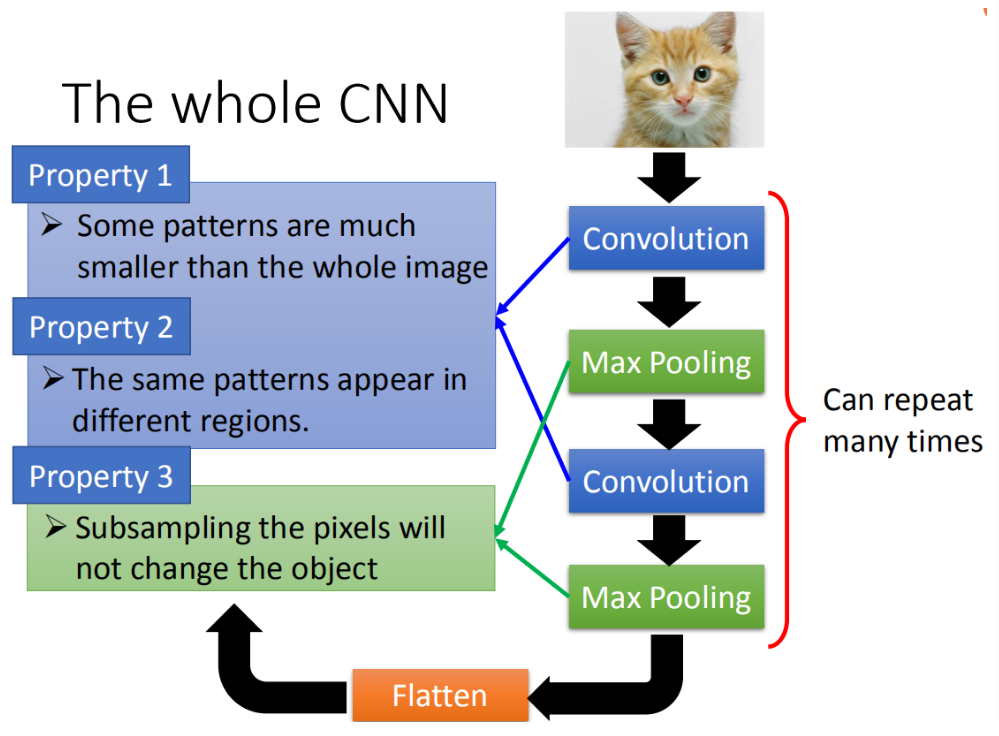 The whole CNN

Property 1

➢ Some patterns are much smaller than the whole image

Property 2

➢ The same patterns appear in different regions.

Property 3

➢ Subsampling the pixels will not change the object

Convolution

Max Pooling

Convolution

Max Pooling

Can repeat many times

Flatten